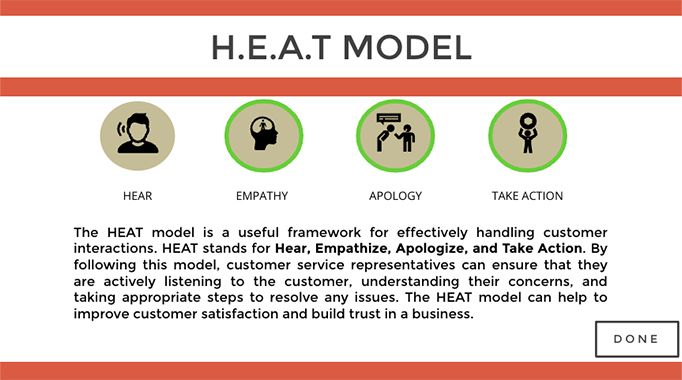 H.E.A.T MODEL

HEAR

EMPATHY

APOLOGY

TAKE ACTION

The HEAT model is a useful framework for effectively handling customer interactions. HEAT stands for Hear, Empathize, Apologize, and Take Action. By following this model, customer service representatives can ensure that they are actively listening to the customer, understanding their concerns, and taking appropriate steps to resolve any issues. The HEAT model can help to improve customer satisfaction and build trust in a business.

DONE